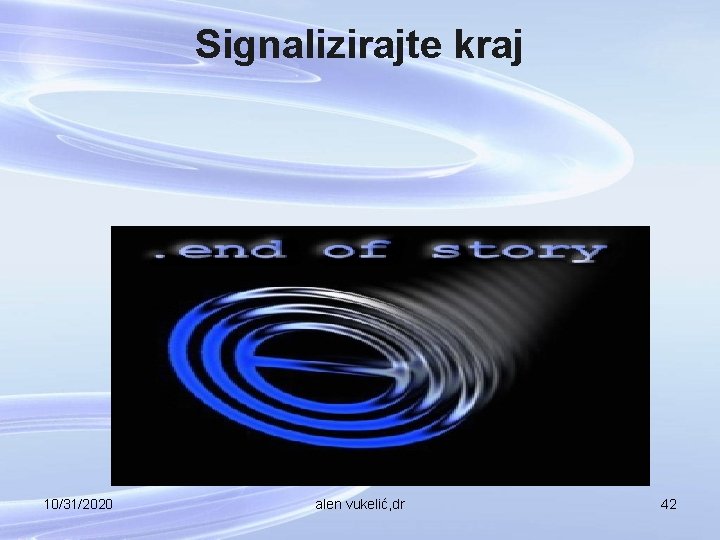 Signalizirajte kraj

.end of story

10/31/2020

alen vukelić,dr

42